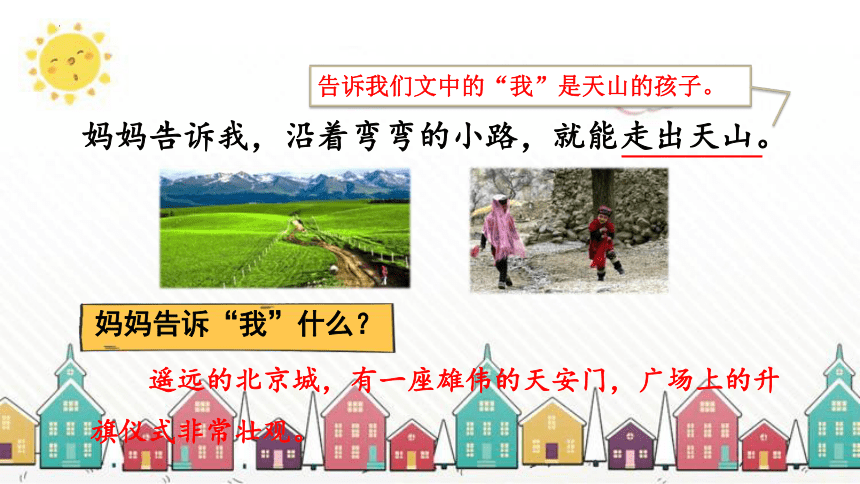 告诉我们文中的“我”是天山的孩子。

妈妈告诉我，沿着弯弯的小路，就能走出天山。

妈妈告诉“我”什么？

遥远的北京城，有一座雄伟的天安门，广场上的升旗仪式非常壮观。